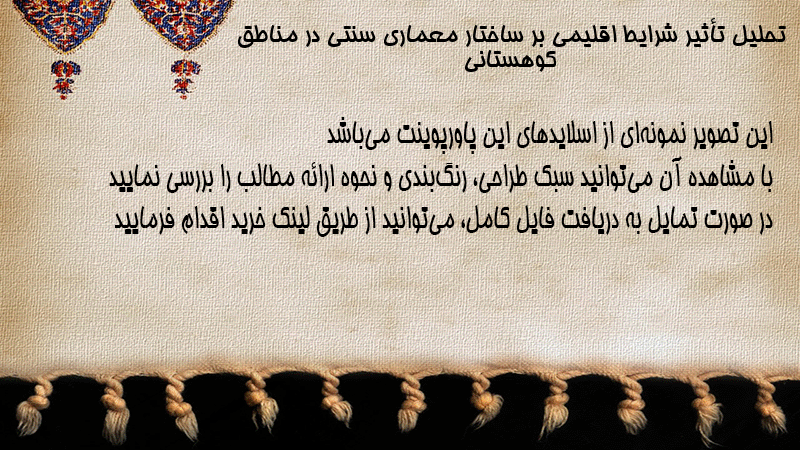 تحلیل تأثیر شرایط اقلیمی بر ساختار معماری سنتی در مناطق کوهستانی

این تصویر نمونه‌ای از اسلایدهای این پاورپوینت می‌باشد
با مشاهده آن می‌توانید سبک طراحی، رنگ‌بندی و نحوه ارائه مطالب را بررسی نمایید
در صورت تمایل به دریافت فایل کامل، می‌توانید از طریق لینک خرید اقدام فرمایید